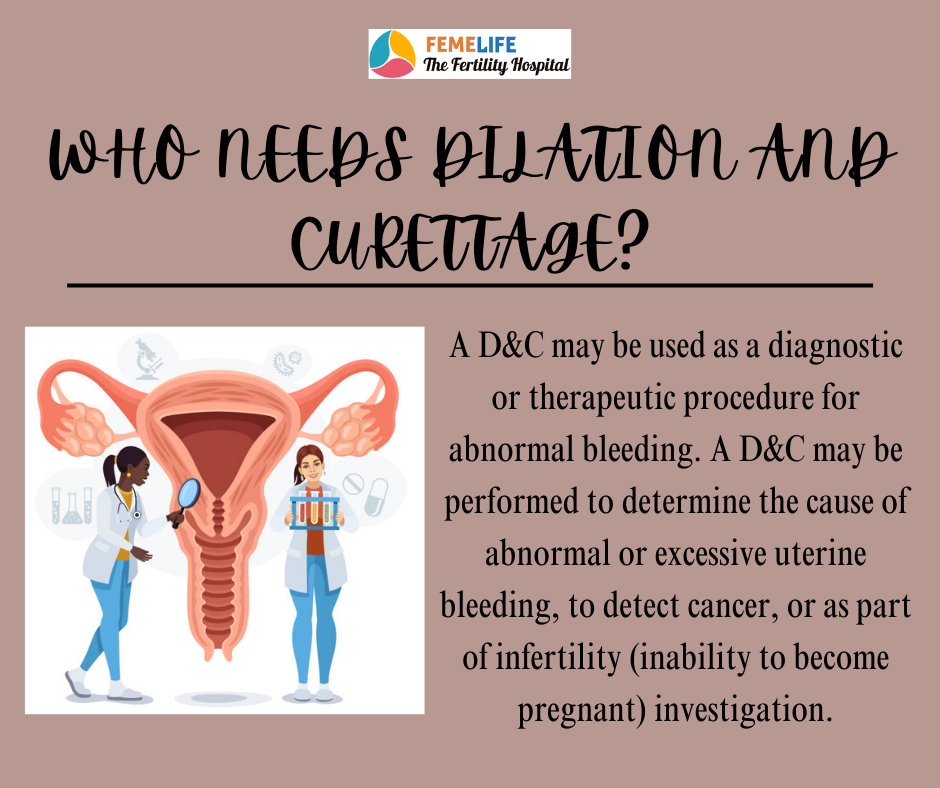 FEMELIFE
The Fertility Hospital

WHO NEEDS DILATION AND CURETTAGE?

A D&C may be used as a diagnostic or therapeutic procedure for abnormal bleeding. A D&C may be performed to determine the cause of abnormal or excessive uterine bleeding, to detect cancer, or as part of infertility (inability to become pregnant) investigation.